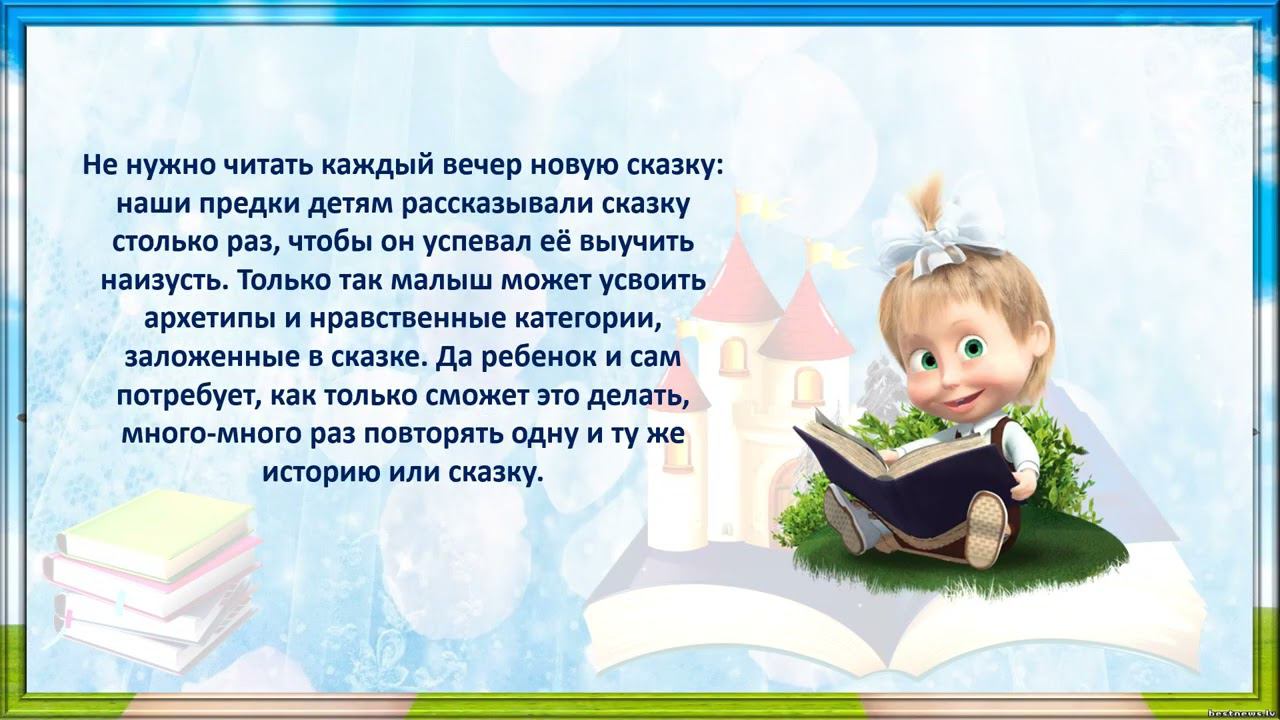 Не нужно читать каждый вечер новую сказку: наши предки детям рассказывали сказку столько раз, чтобы он успевал её выучить наизусть. Только так малыш может усвоить архетипы и нравственные категории, заложенные в сказке. Да ребенок и сам потребует, как только сможет это делать, много-много раз повторять одну и ту же историю или сказку.

bestnews.lv